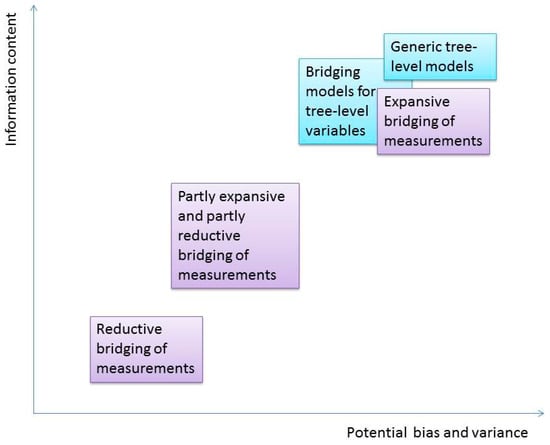 Information content

Generic tree-level models

Bridging models for tree-level variables

Expansive bridging of measurements

Partly expansive and partly reductive bridging of measurements

Reductive bridging of measurements

Potential bias and variance